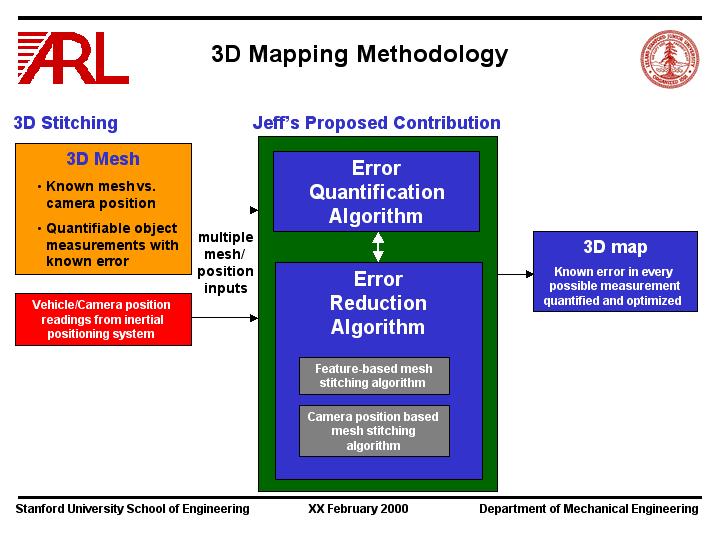 ARL

3D Mapping Methodology

3D Stitching

3D Mesh

• Known mesh vs. camera position

• Quantifiable object measurements with known error

Vehicle/Camera position readings from inertial positioning system

multiple mesh/ position inputs

Jeff's Proposed Contribution

Error Quantification Algorithm

Error Reduction Algorithm

Feature-based mesh stitching algorithm

Camera position based mesh stitching algorithm

3D map

Known error in every possible measurement quantified and optimized

Stanford University School of Engineering XX February 2000 Department of Mechanical Engineering